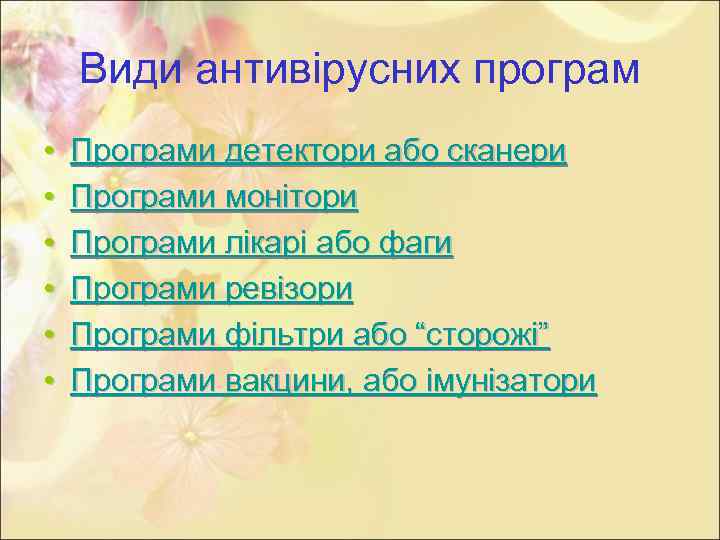 Види антивірусних програм

• Програми детектори або сканери
• Програми монітори
• Програми лікарі або фаги
• Програми ревізори
• Програми фільтри або “сторожі”
• Програми вакцини, або імунізатори